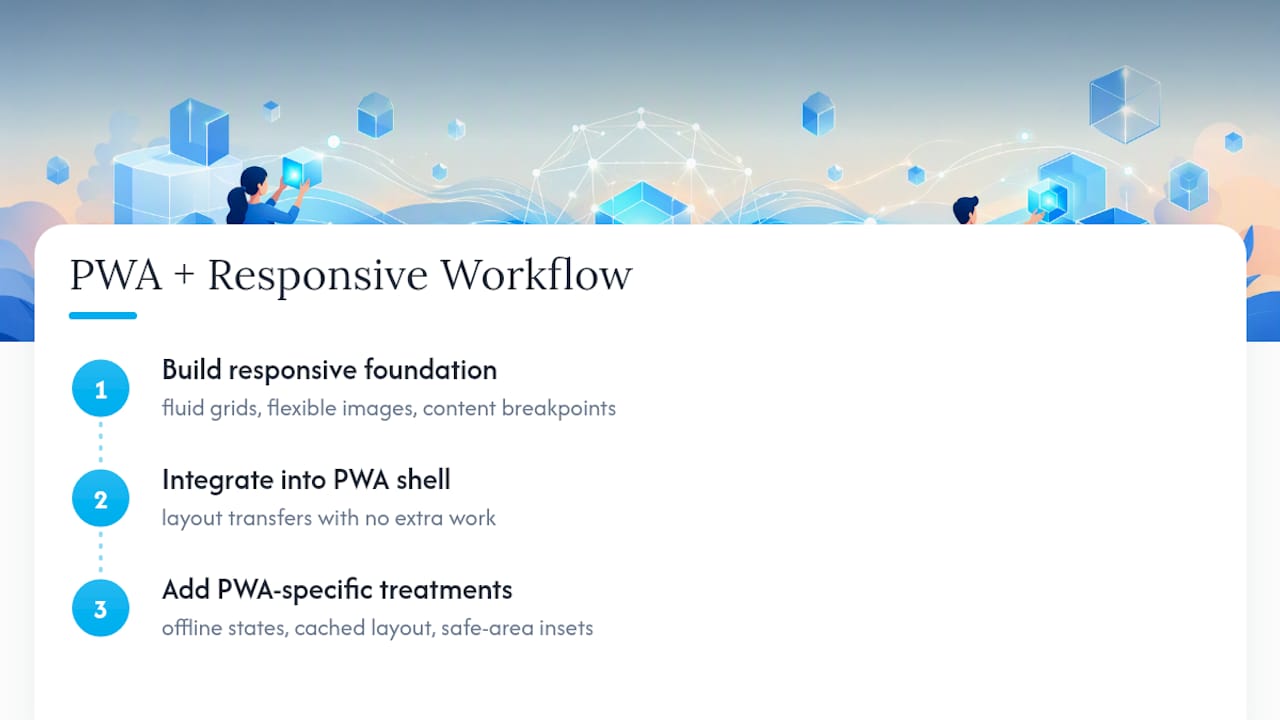 PWA + Responsive Workflow

1
Build responsive foundation
fluid grids, flexible images, content breakpoints

2
Integrate into PWA shell
layout transfers with no extra work

3
Add PWA-specific treatments
offline states, cached layout, safe-area insets